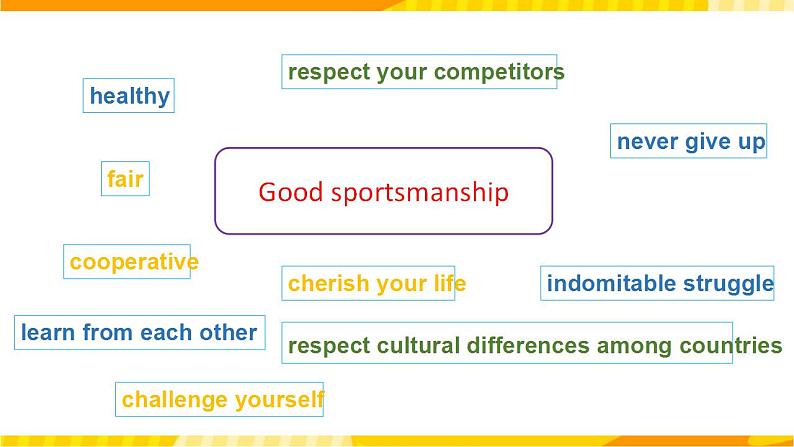 respect your competitors

healthy

never give up

fair

Good sportsmanship

cooperative

cherish your life

indomitable struggle

learn from each other

respect cultural differences among countries

challenge yourself